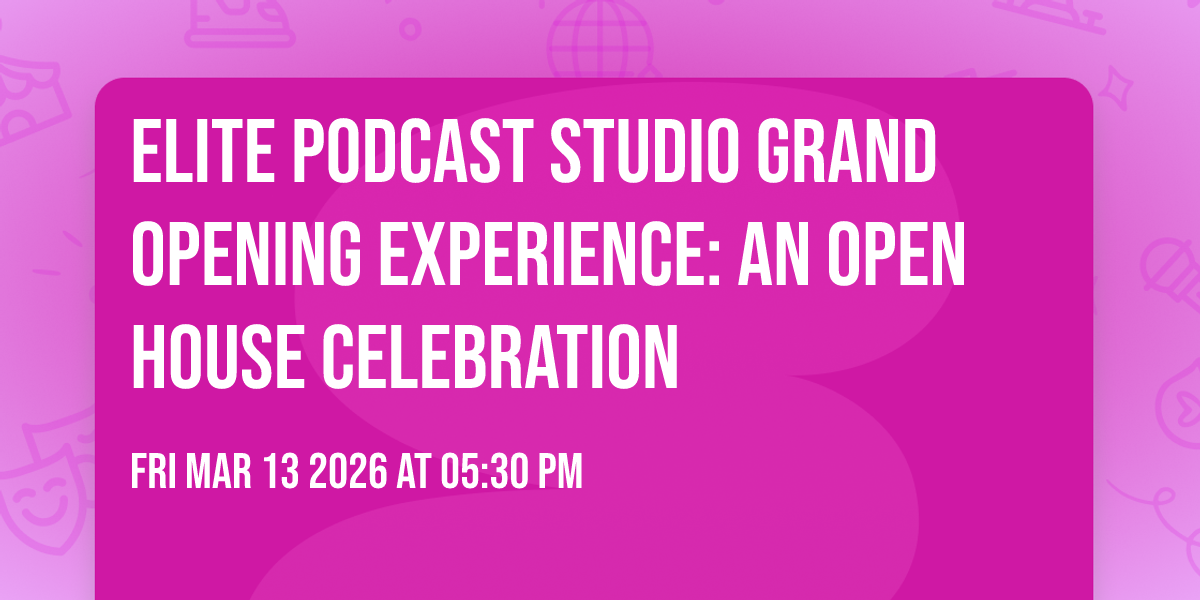 ELITE PODCAST STUDIO GRAND OPENING EXPERIENCE: AN OPEN HOUSE CELEBRATION

FRI MAR 13 2026 AT 05:30 PM